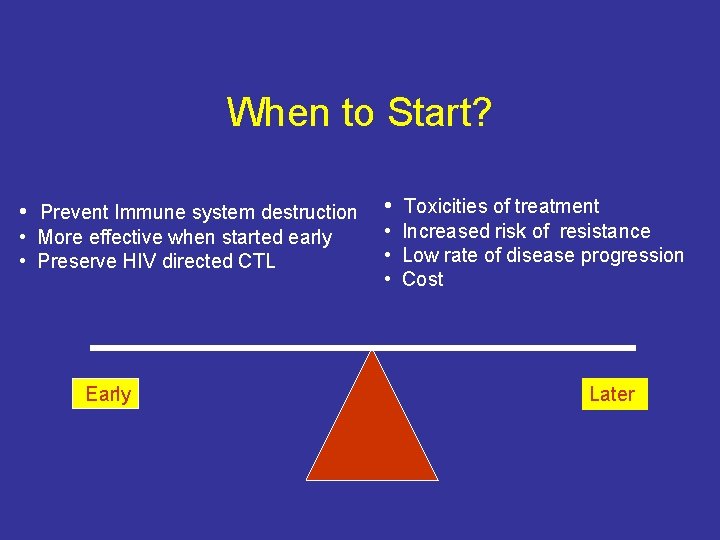 When to Start?

• Prevent Immune system destruction
• More effective when started early
• Preserve HIV directed CTL

• Toxicities of treatment
• Increased risk of resistance
• Low rate of disease progression
• Cost

Early

Later